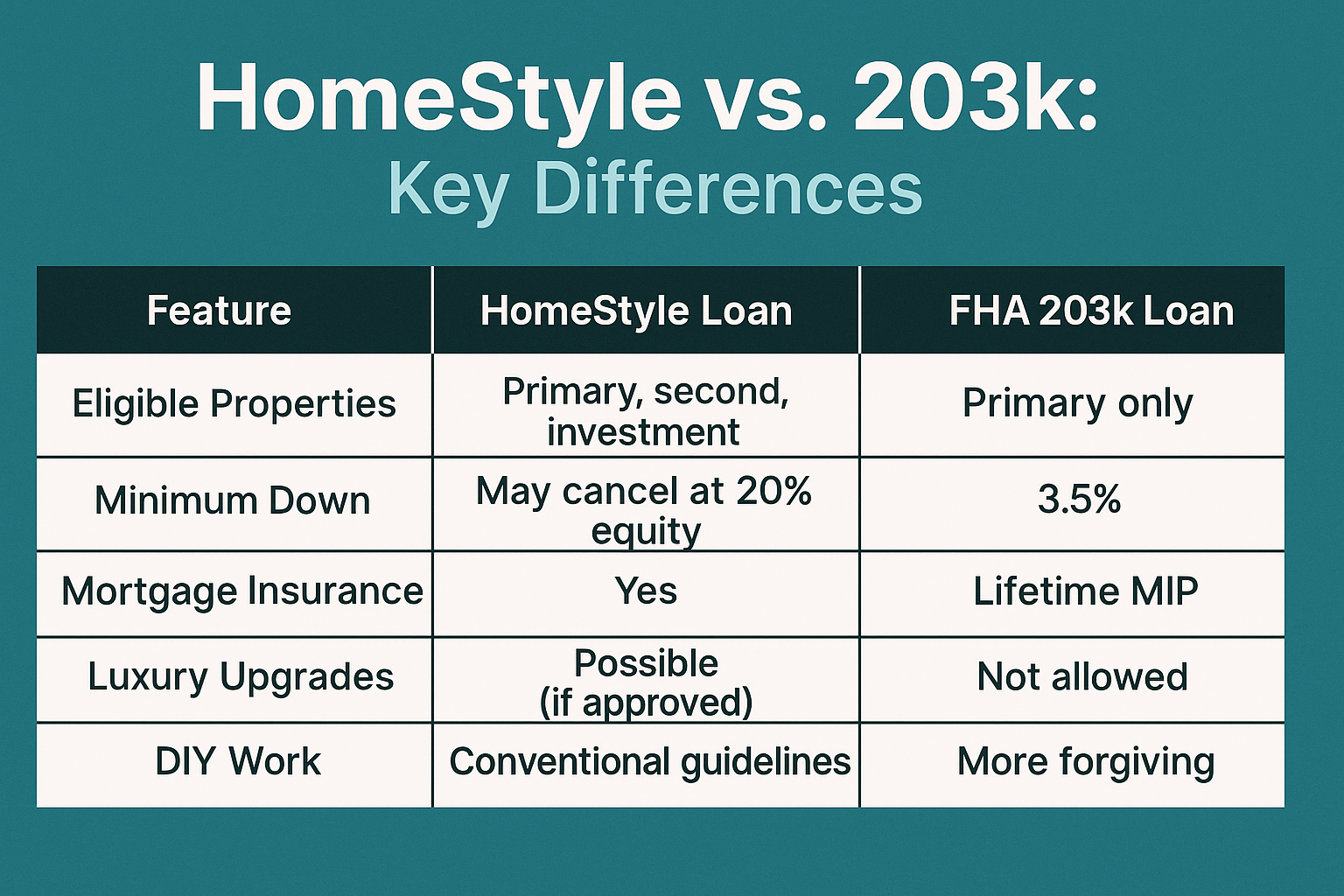 HomeStyle vs. 203k:
Key Differences

| Feature | HomeStyle Loan | FHA 203k Loan |
|---|---|---|
| Eligible Properties | Primary, second, investment | Primary only |
| Minimum Down | May cancel at 20% equity | 3.5% |
| Mortgage Insurance | Yes | Lifetime MIP |
| Luxury Upgrades | Possible (if approved) | Not allowed |
| DIY Work | Conventional guidelines | More forgiving |